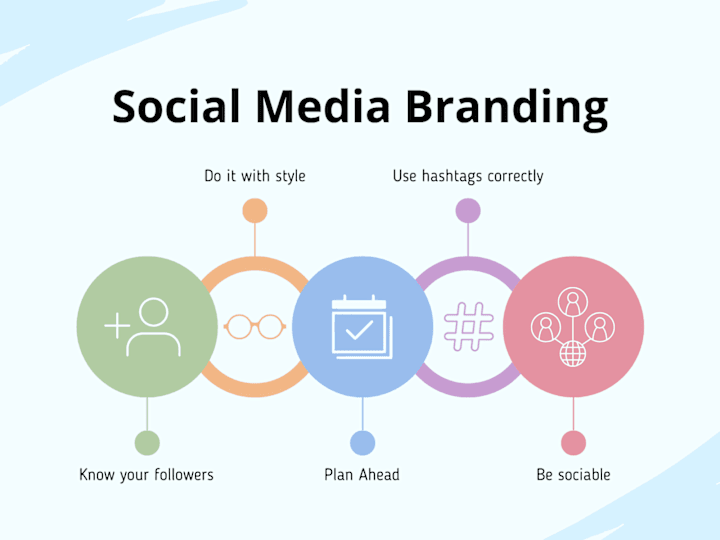 Social Media Branding

Do it with style

Use hashtags correctly

Know your followers

Plan Ahead

Be sociable